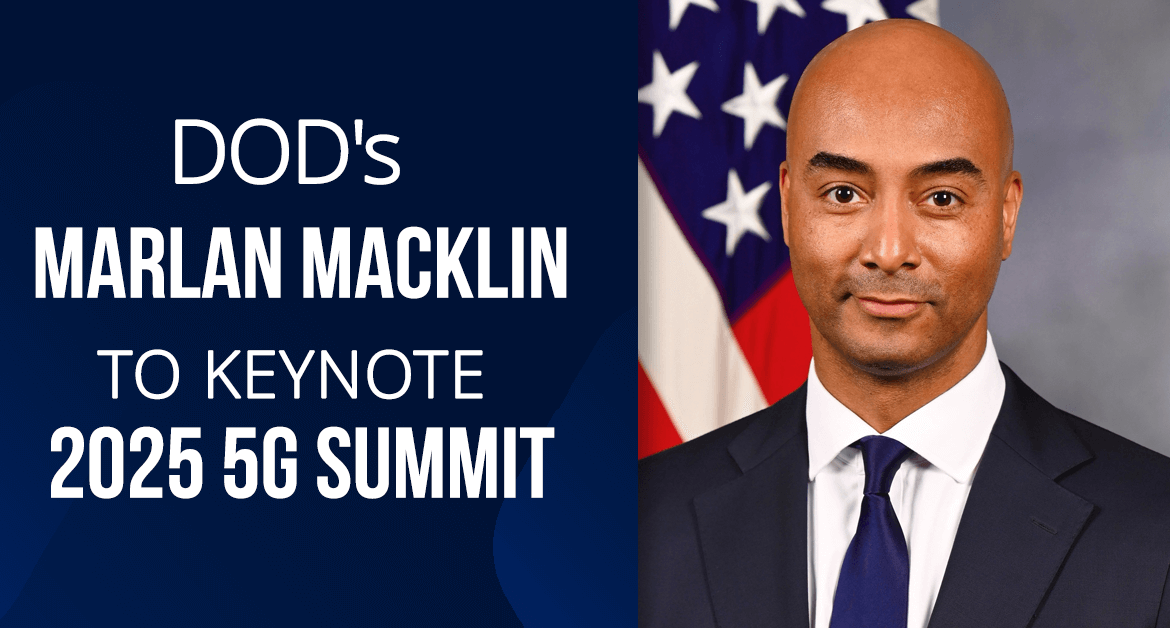 DOD's
MARLAN MACKLIN
TO KEYNOTE
2025 5G SUMMIT